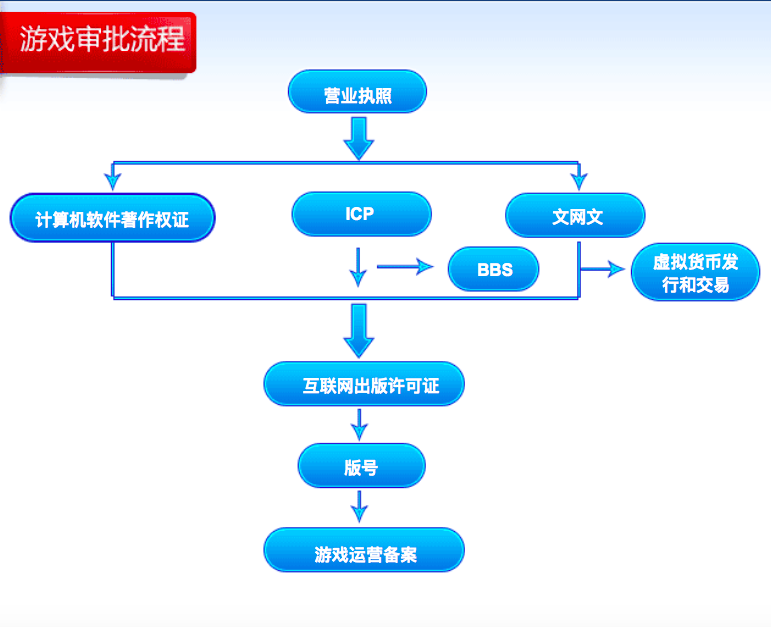 游戏审批流程

营业执照

计算机软件著作权证

ICP

文网文

BBS

虚拟货币发行和交易

互联网出版许可证

版号

游戏运营备案